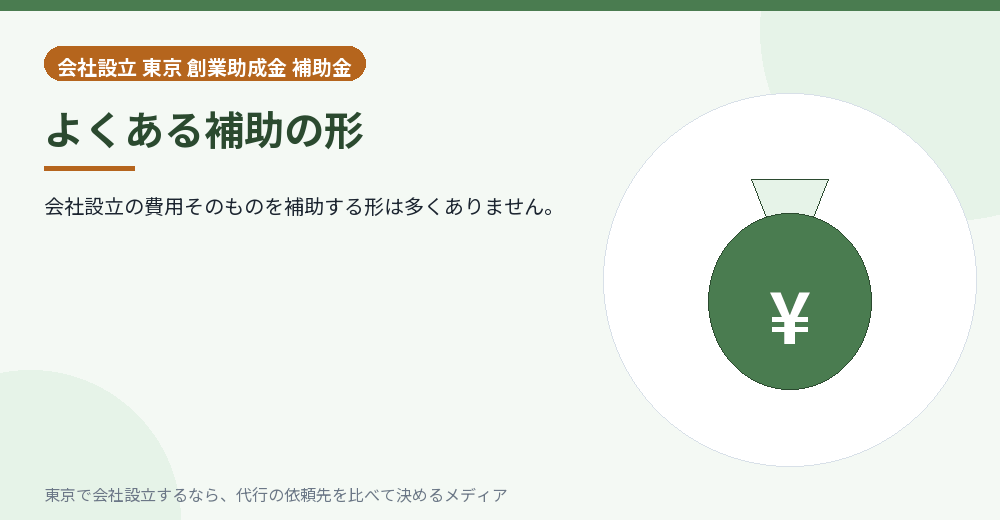 会社設立 東京 創業助成金 補助金

よくある補助の形

会社設立の費用そのものを補助する形は多くありません。

¥

東京で会社設立するなら、代行の依頼先を比べて決めるメディア